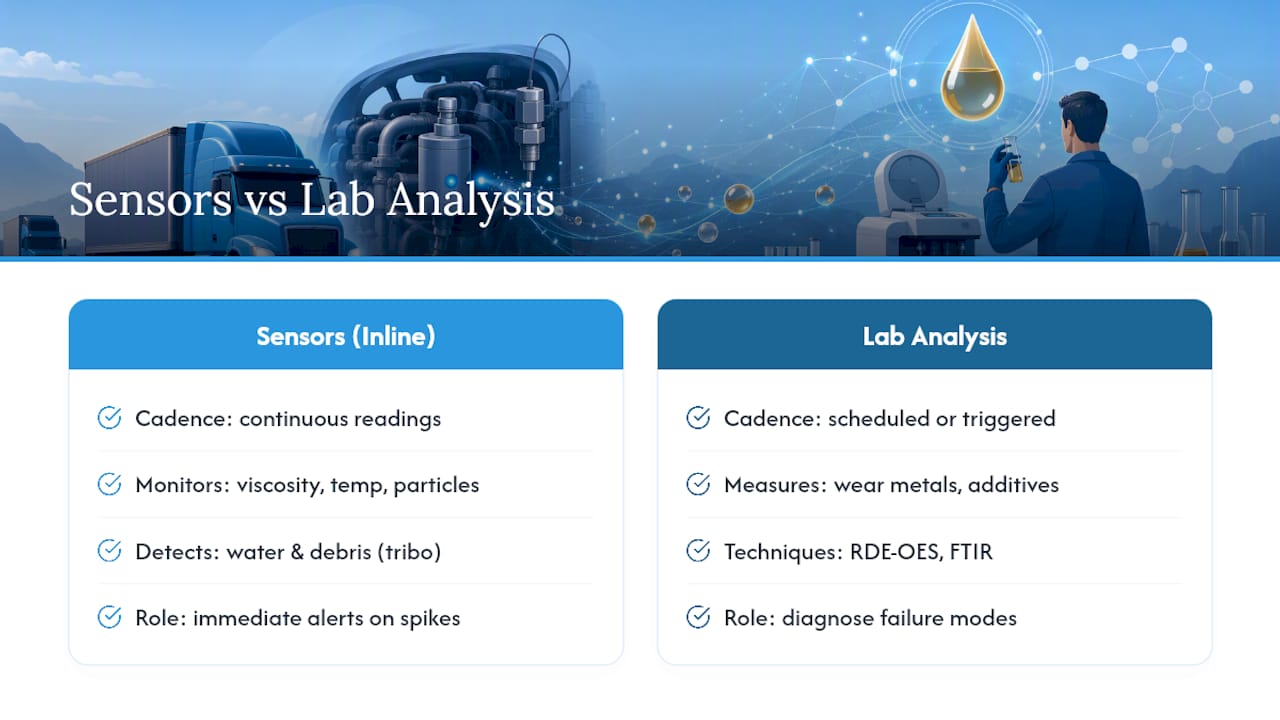 Sensors vs Lab Analysis

Sensors (Inline)

Cadence: continuous readings

Monitors: viscosity, temp, particles

Detects: water & debris (tribo)

Role: immediate alerts on spikes

Lab Analysis

Cadence: scheduled or triggered

Measures: wear metals, additives

Techniques: RDE-OES, FTIR

Role: diagnose failure modes